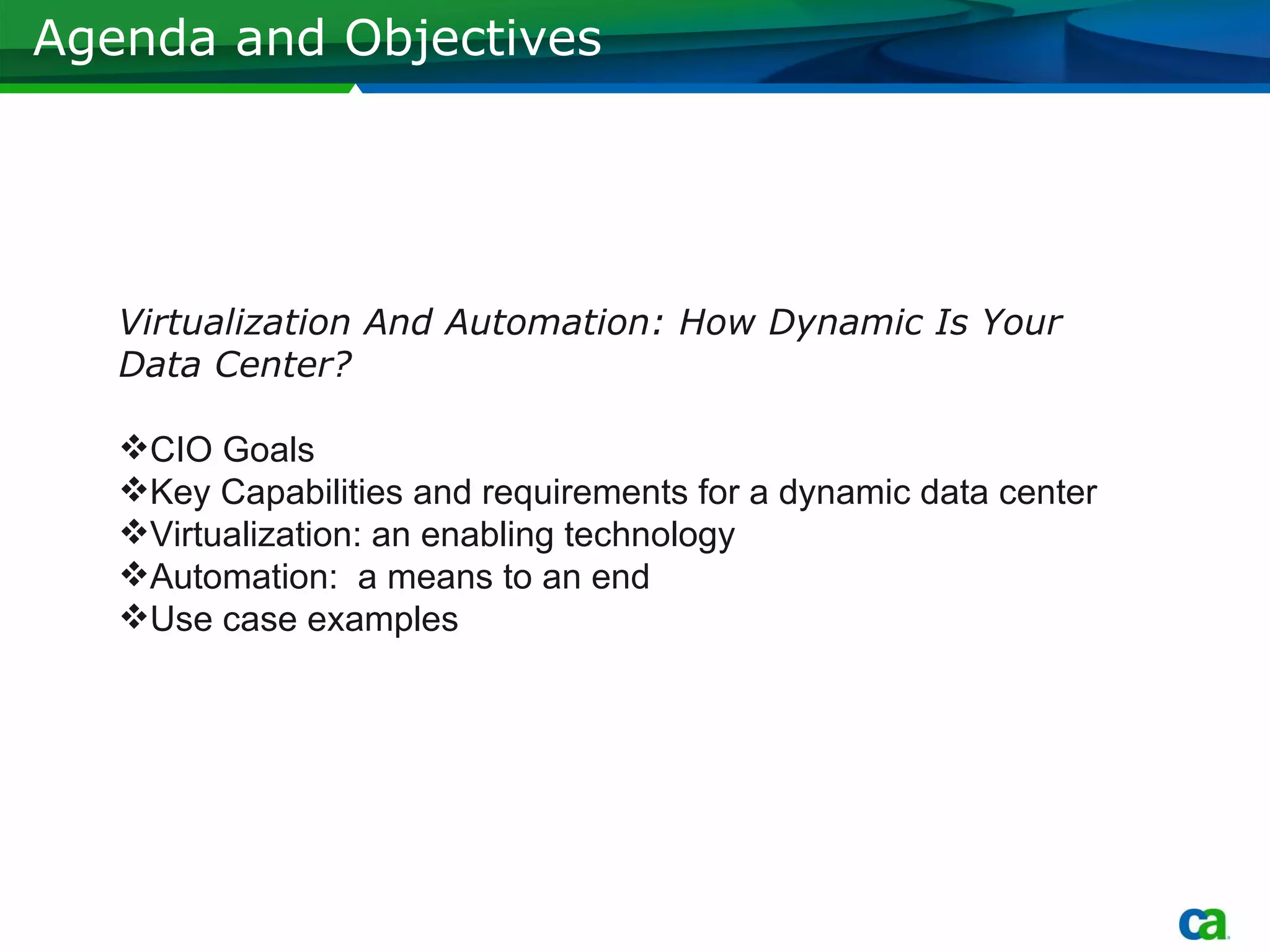 Agenda and Objectives

Virtualization And Automation: How Dynamic Is Your Data Center?

❖CIO Goals
❖Key Capabilities and requirements for a dynamic data center
❖Virtualization: an enabling technology
❖Automation:  a means to an end
❖Use case examples

ca